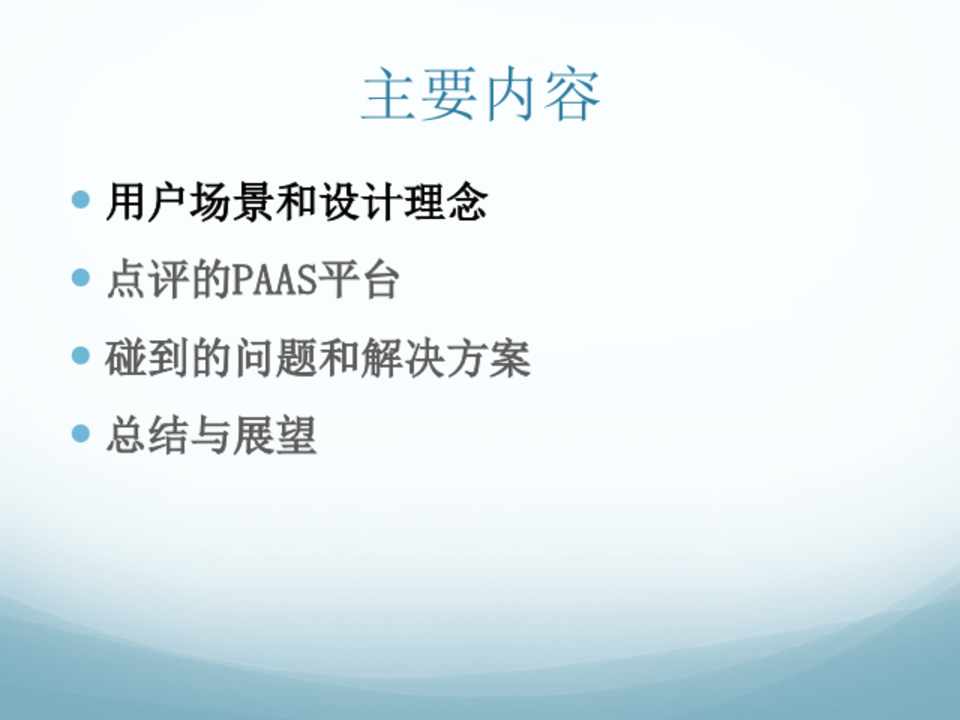 主要内容

- 用户场景和设计理念
- 点评的PAAS平台
- 碰到的问题和解决方案
- 总结与展望